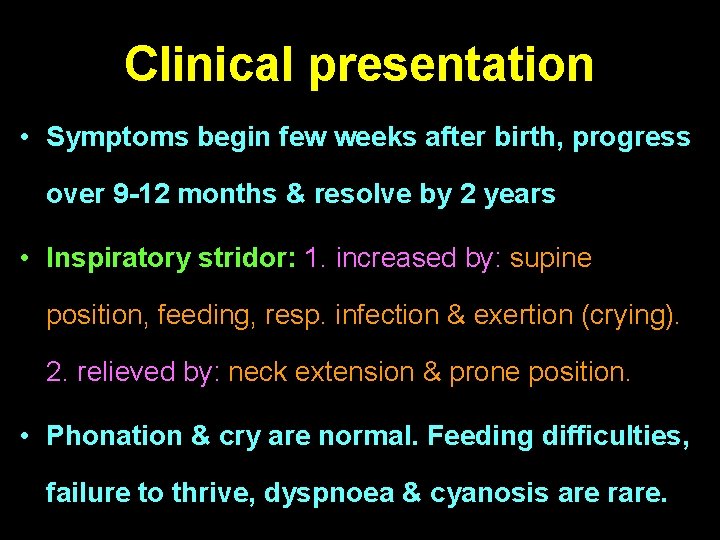 Clinical presentation

• Symptoms begin few weeks after birth, progress over 9-12 months & resolve by 2 years

• Inspiratory stridor: 1. increased by: supine position, feeding, resp. infection & exertion (crying). 2. relieved by: neck extension & prone position.

• Phonation & cry are normal. Feeding difficulties, failure to thrive, dyspnoea & cyanosis are rare.